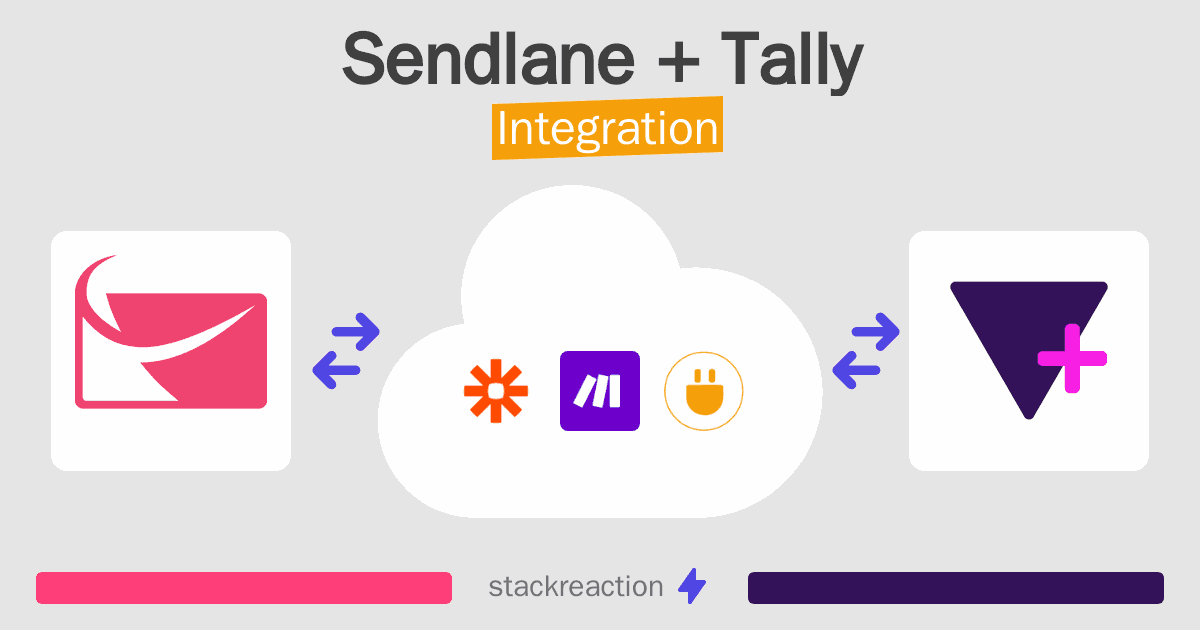 Sendlane + Tally
Integration

stackreaction